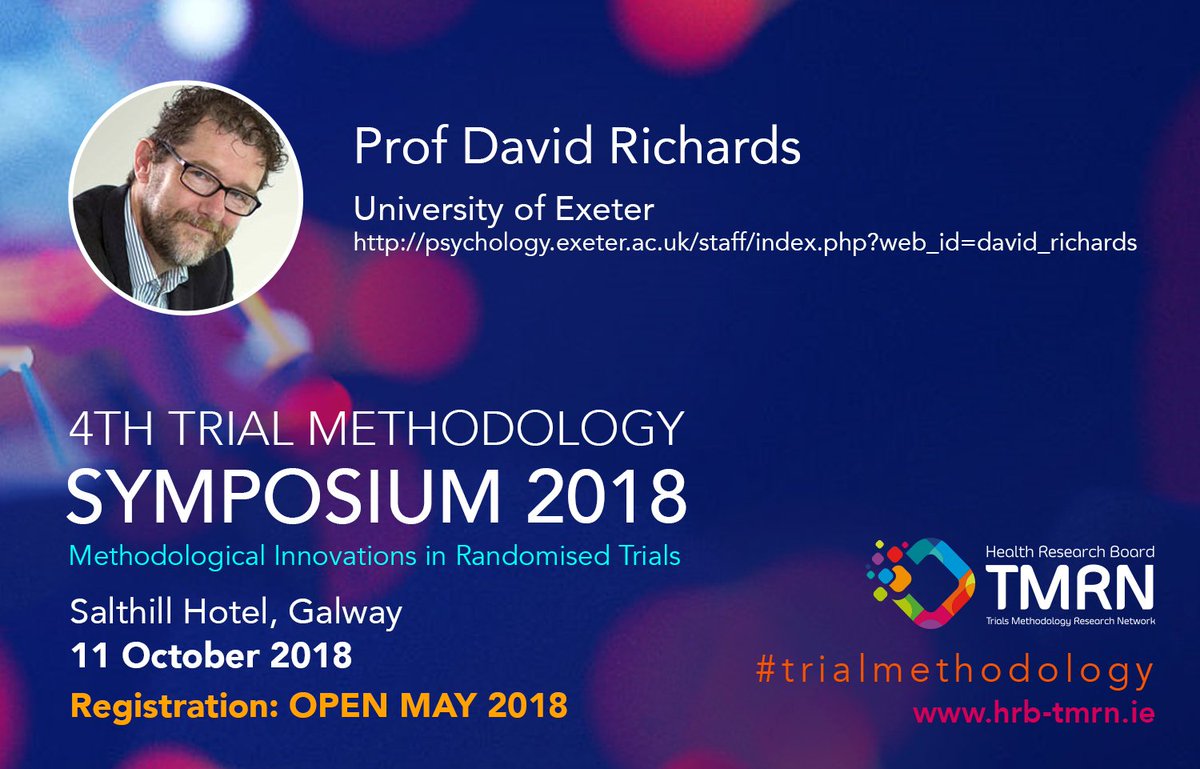 Prof David Richards

University of Exeter
http://psychology.exeter.ac.uk/staff/index.php?web_id=david_richards

4TH TRIAL METHODOLOGY
SYMPOSIUM 2018
Methodological Innovations in Randomised Trials

Salthill Hotel, Galway
11 October 2018
Registration: OPEN MAY 2018

Health Research Board
TMRN
Trials Methodology Research Network

#trialmethodology
www.hrb-tmrn.ie